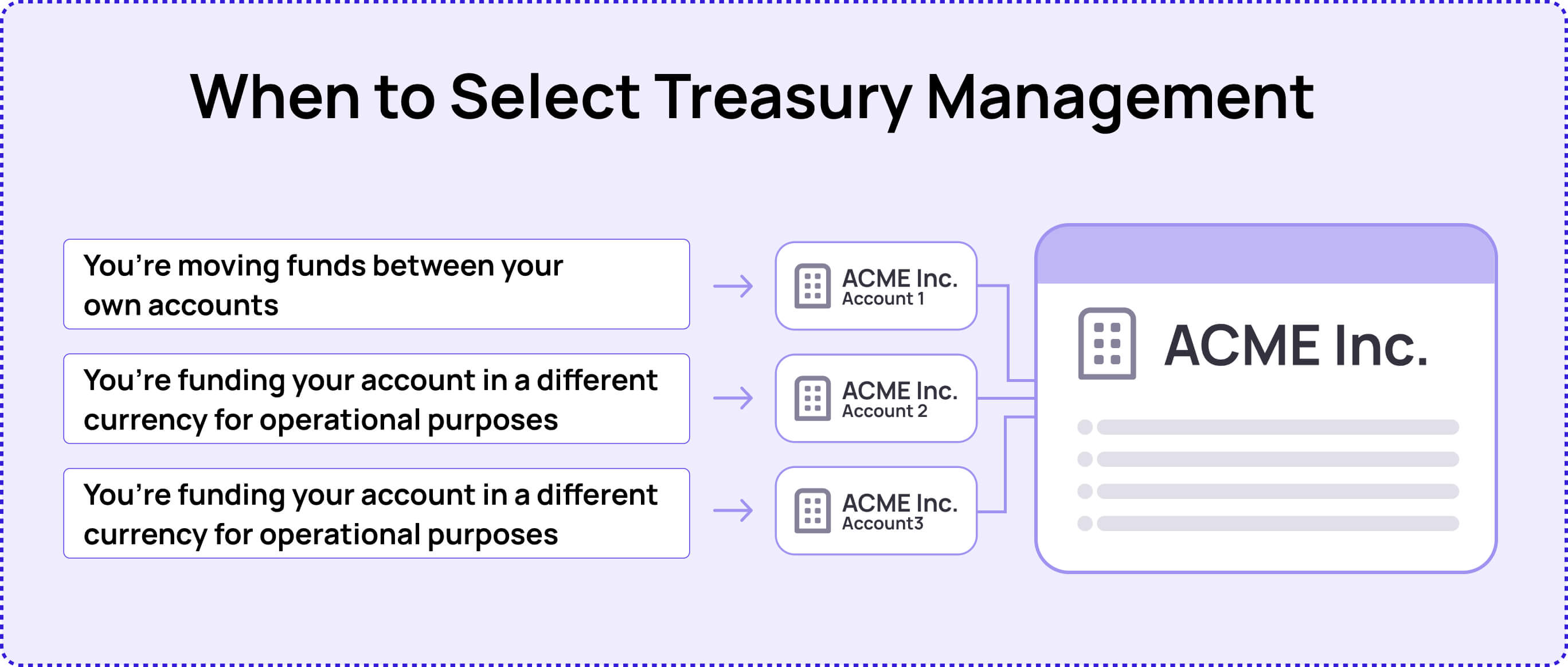 When to Select Treasury Management

You’re moving funds between your own accounts

You’re funding your account in a different currency for operational purposes

You’re funding your account in a different currency for operational purposes

ACME Inc.
Account 1

ACME Inc.
Account 2

ACME Inc.
Account3

ACME Inc.